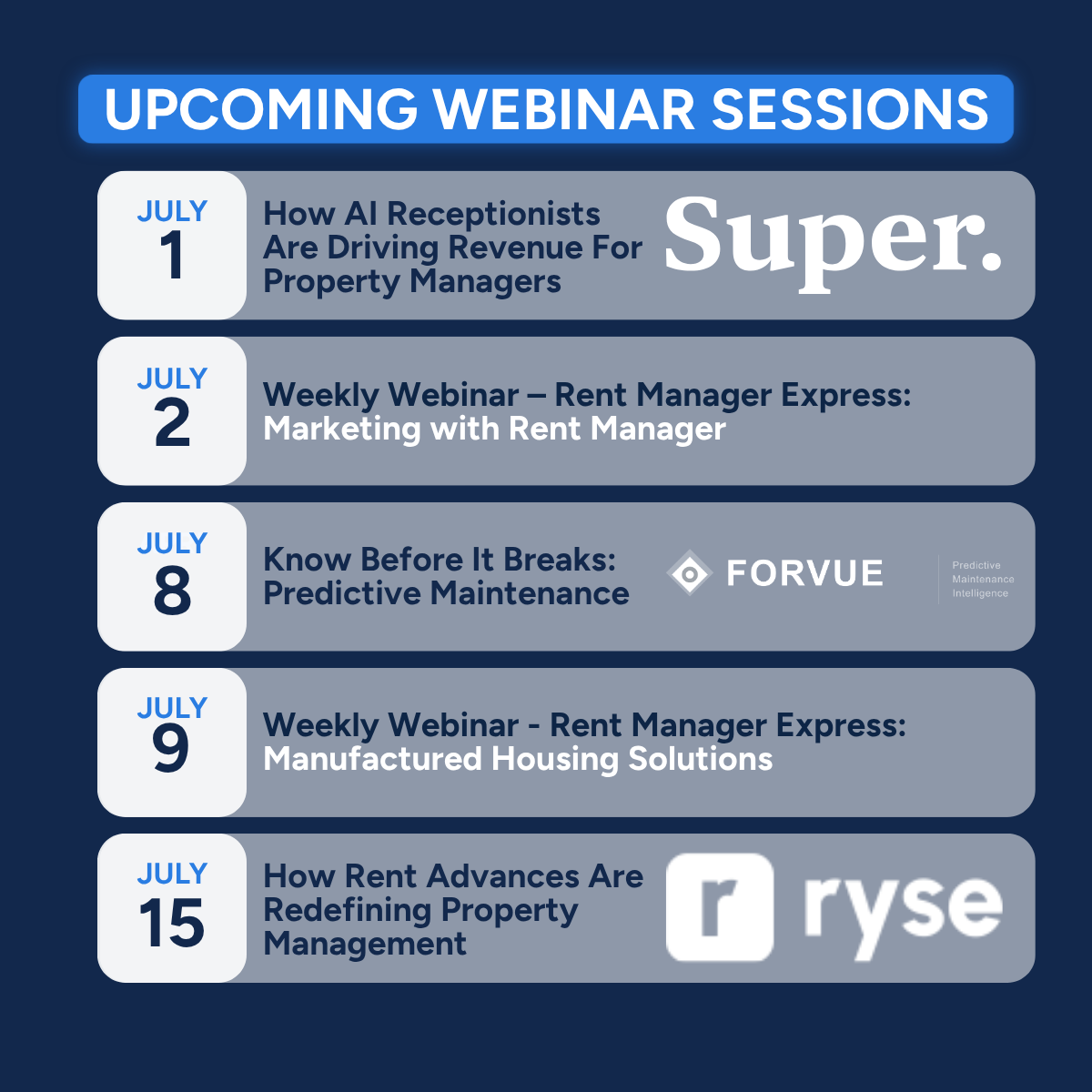 UPCOMING WEBINAR SESSIONS

JULY
1

How AI Receptionists Are Driving Revenue For Property Managers

Super.

JULY
2

Weekly Webinar – Rent Manager Express: Marketing with Rent Manager

JULY
8

Know Before It Breaks: Predictive Maintenance

FORVUE

Predictive
Maintenance
Intelligence

JULY
9

Weekly Webinar - Rent Manager Express: Manufactured Housing Solutions

JULY
15

How Rent Advances Are Redefining Property Management

r ryse